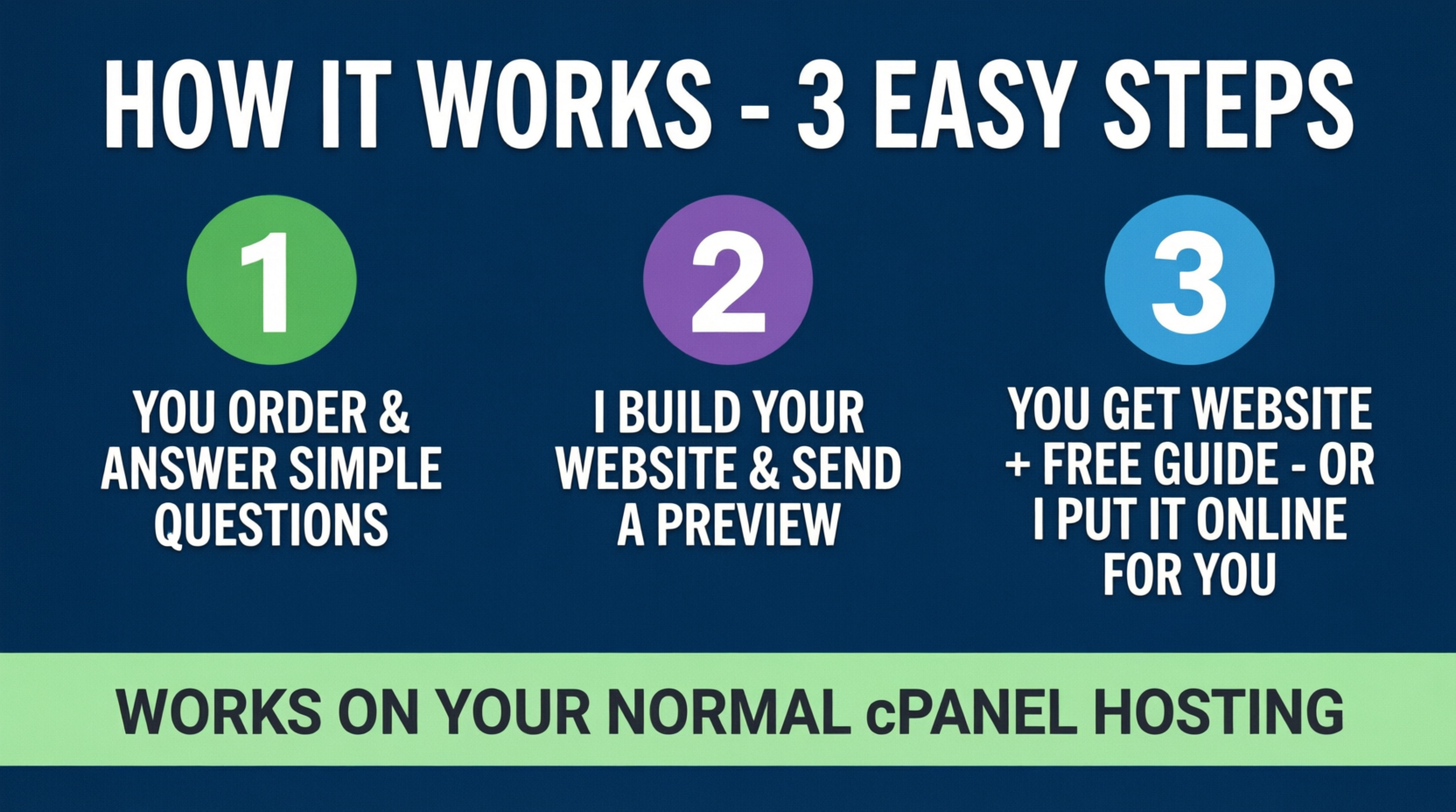 HOW IT WORKS - 3 EASY STEPS

1

YOU ORDER & ANSWER SIMPLE QUESTIONS

2

I BUILD YOUR WEBSITE & SEND A PREVIEW

3

YOU GET WEBSITE + FREE GUIDE - OR I PUT IT ONLINE FOR YOU

WORKS ON YOUR NORMAL cPANEL HOSTING